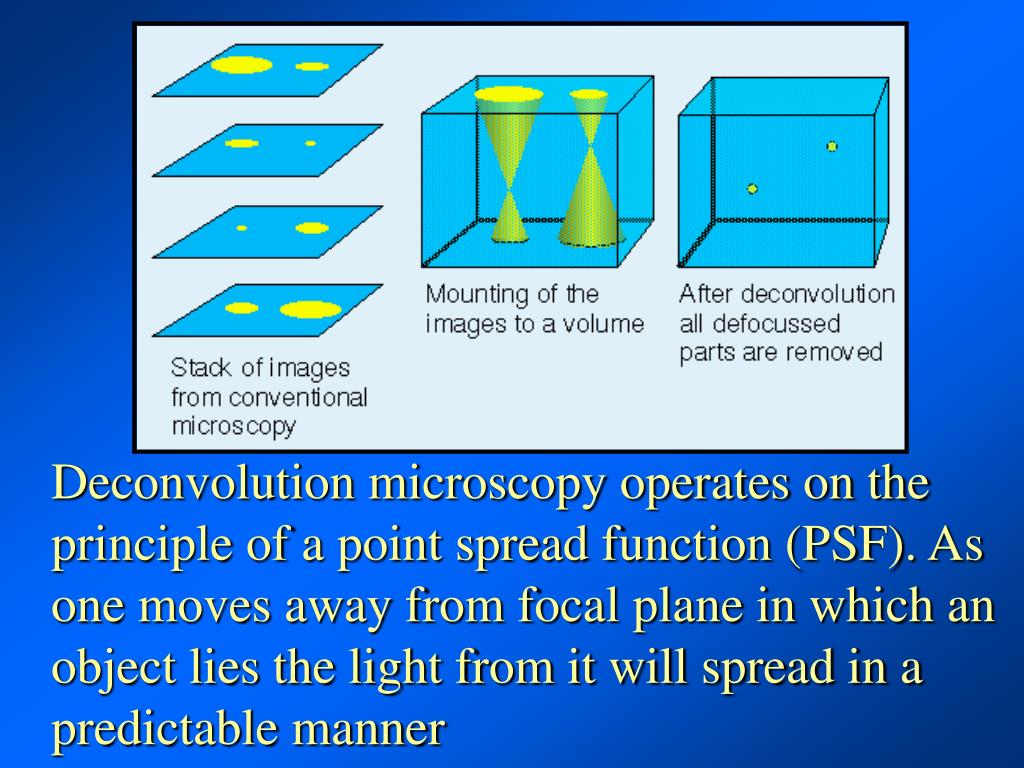 Stack of images from conventional microscopy

Mounting of the images to a volume

After deconvolution all defocussed parts are removed

Deconvolution microscopy operates on the principle of a point spread function (PSF). As one moves away from focal plane in which an object lies the light from it will spread in a predictable manner